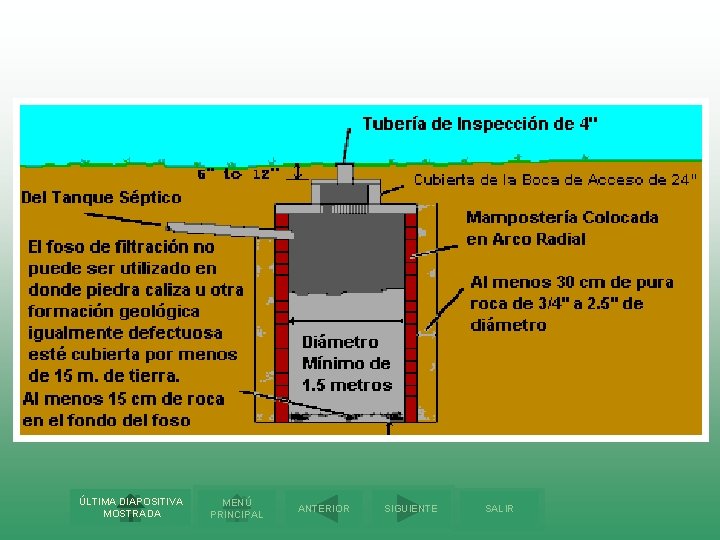 Tubería de Inspección de 4"

6" to 12"

Cubierta de la Boca de Acceso de 24"

Del Tanque Séptico

Mampostería Colocada en Arco Radial

El foso de filtración no puede ser utilizado en donde piedra caliza u otra formación geológica igualmente defectuosa esté cubierta por menos de 15 m. de tierra.

Al menos 30 cm de pura roca de 3/4" a 2.5" de diámetro

Diámetro Mínimo de 1.5 metros

Al menos 15 cm de roca en el fondo del foso

ÚLTIMA DIAPOSITIVA MOSTRADA

MENÚ PRINCIPAL

ANTERIOR

SIGUIENTE

SALIR